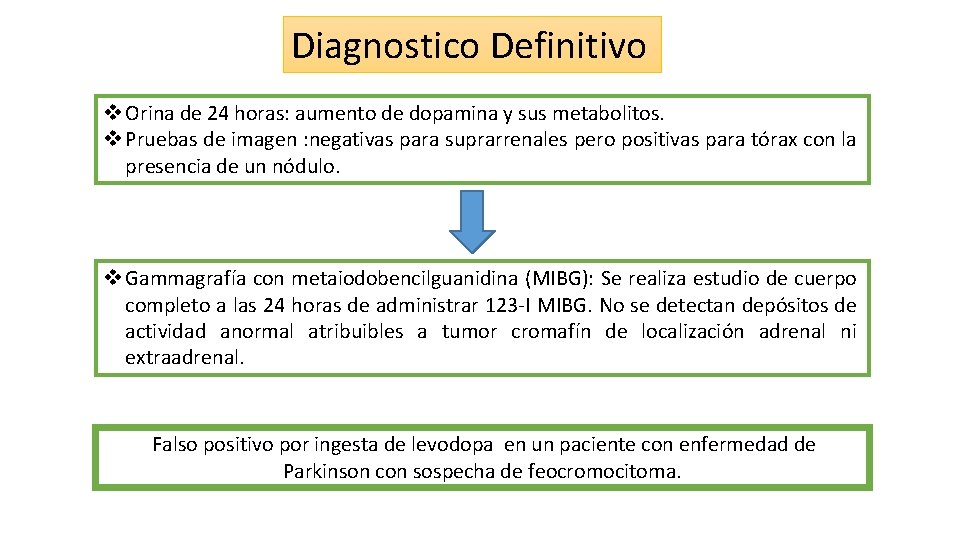 Diagnostico Definitivo

❖ Orina de 24 horas: aumento de dopamina y sus metabolitos.
❖ Pruebas de imagen :negativas para suprarrenales pero positivas para tórax con la presencia de un nódulo.

❖ Gammagrafía con metaiodobencilguanidina (MIBG): Se realiza estudio de cuerpo completo a las 24 horas de administrar 123-I MIBG. No se detectan depósitos de actividad anormal atribuibles a tumor cromafín de localización adrenal ni extraadrenal.

Falso positivo por ingesta de levodopa en un paciente con enfermedad de Parkinson con sospecha de feocromocitoma.